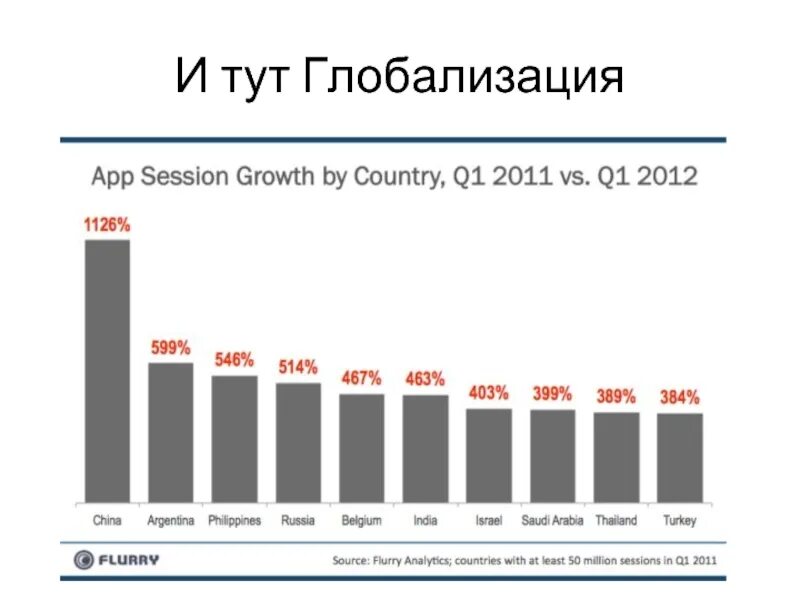 И тут Глобализация

App Session Growth by Country, Q1 2011 vs. Q1 2012

1126%
599%
546%
514%
467%
463%
403%
399%
389%
384%

China
Argentina
Philippines
Russia
Belgium
India
Israel
Saudi Arabia
Thailand
Turkey

FLURRY

Source: Flurry Analytics; countries with at least 50 million sessions in Q1 2011